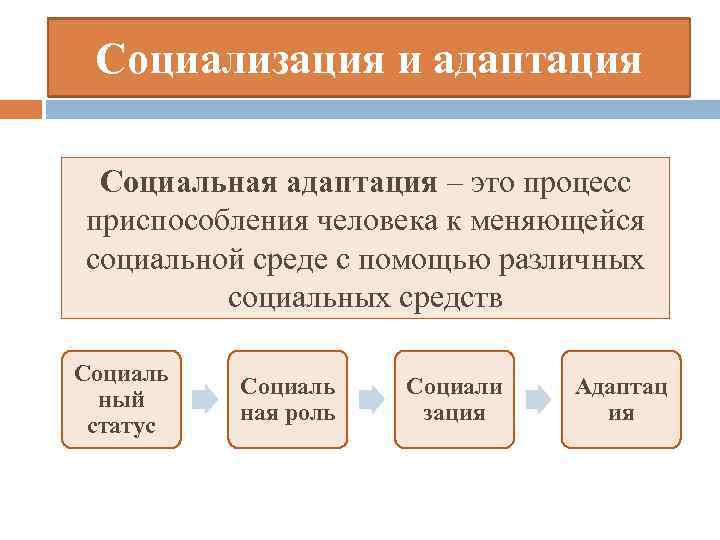 Социализация и адаптация

Социальная адаптация – это процесс приспособления человека к меняющейся социальной среде с помощью различных социальных средств

Социаль ный статус

Социаль ная роль

Социали зация

Адаптац ия